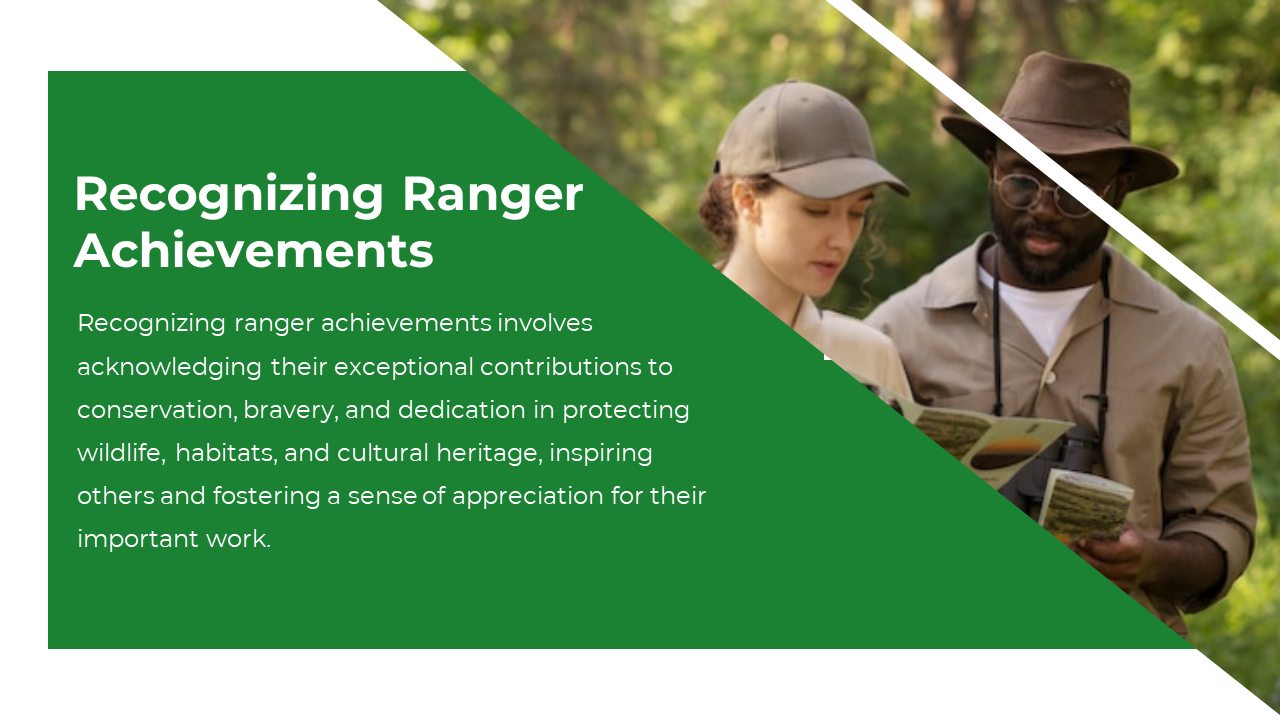 Recognizing Ranger Achievements

Recognizing ranger achievements involves acknowledging their exceptional contributions to conservation, bravery, and dedication in protecting wildlife, habitats, and cultural heritage, inspiring others and fostering a sense of appreciation for their important work.